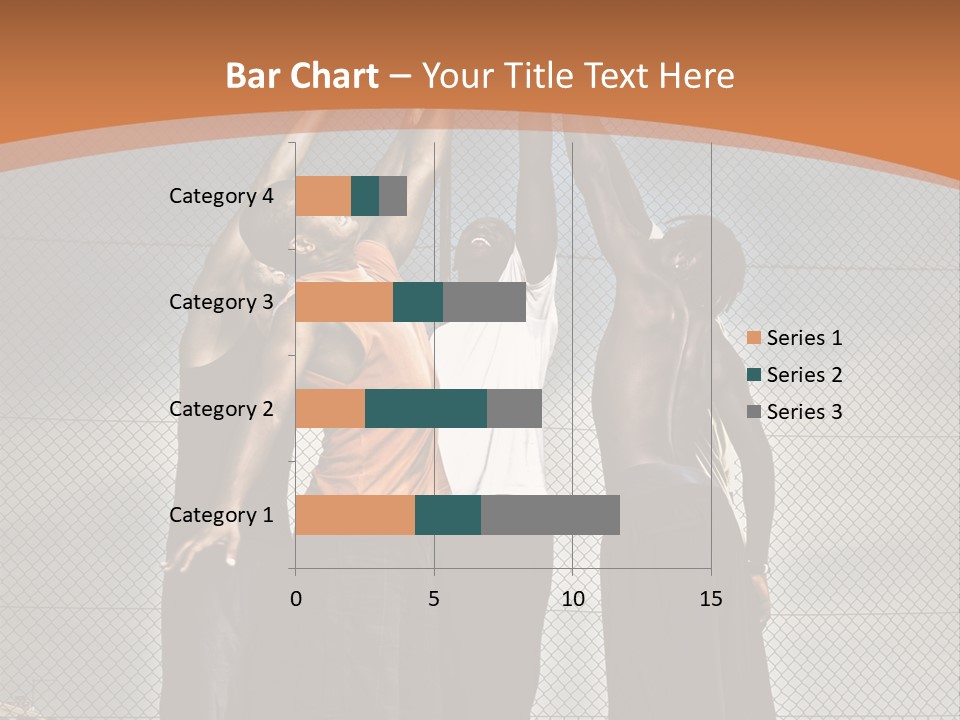 Bar Chart – Your Title Text Here

Category 4
Category 3
Category 2
Category 1

0
5
10
15

Series 1
Series 2
Series 3